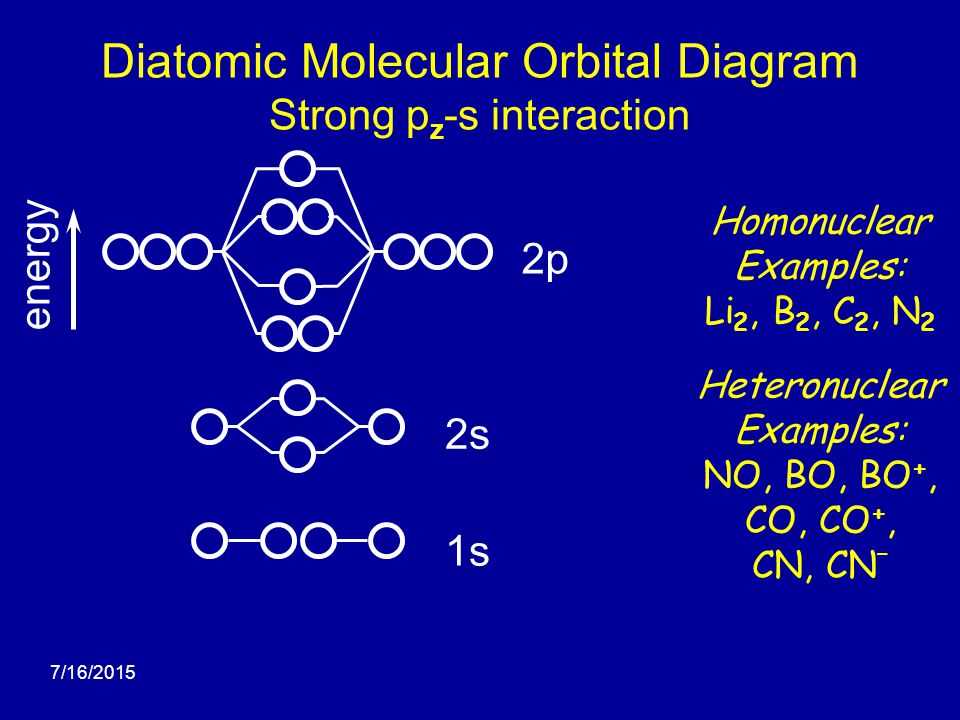 Diatomic Molecular Orbital Diagram
Strong $p_z$-s interaction

energy

2p

2s

1s

Homonuclear Examples:
$Li_2$, $B_2$, $C_2$, $N_2$

Heteronuclear Examples:
NO, BO, $BO^+$, CO, $CO^+$, CN, $CN^-$

7/16/2015